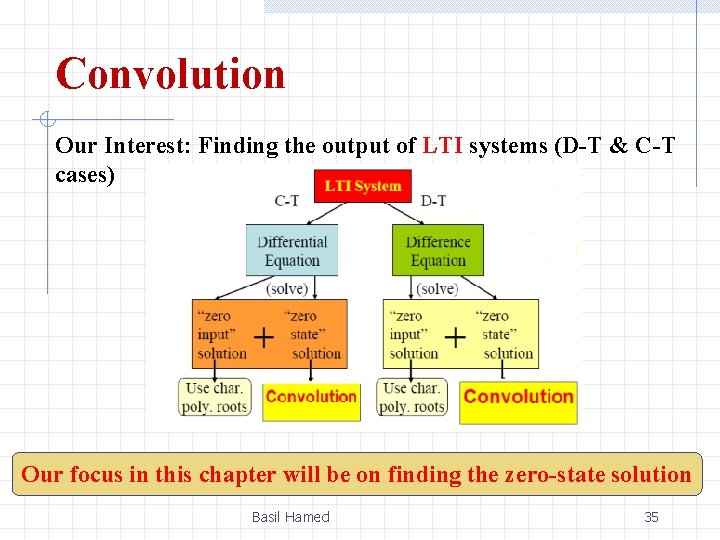 Convolution

Our Interest: Finding the output of LTI systems (D-T & C-T cases)

LTI System

C-T

D-T

Differential Equation

Difference Equation

(solve)

(solve)

"zero input" solution

+

"zero state" solution

"zero input" solution

+

"zero state" solution

Use char. poly. roots

Convolution

Use char. poly. roots

Convolution

Our focus in this chapter will be on finding the zero-state solution

Basil Hamed

35